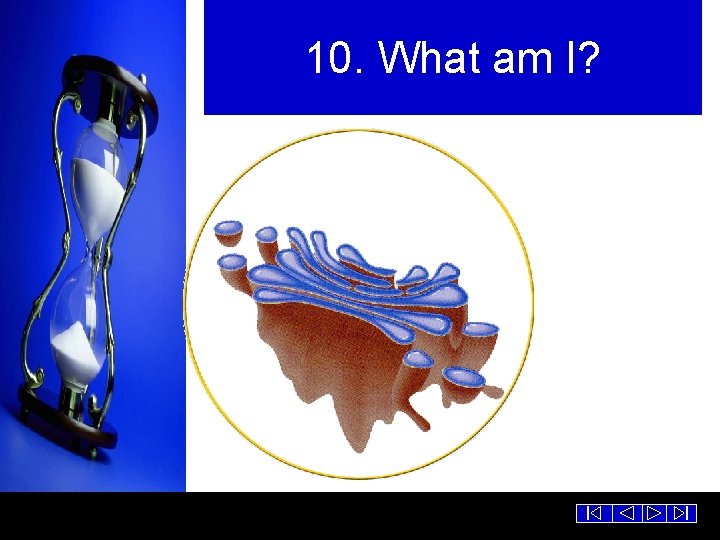 10. What am I?